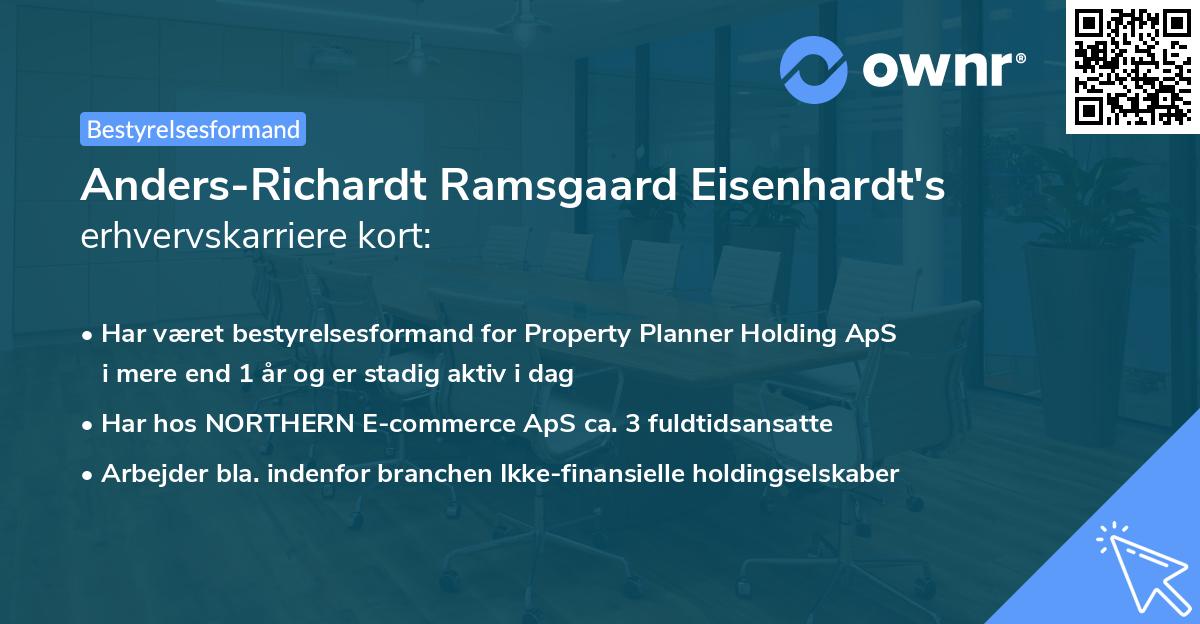 ownr®

Bestyrelsesformand

Anders-Richardt Ramsgaard Eisenhardt's erhvervskarriere kort:

• Har været bestyrelsesformand for Property Planner Holding ApS i mere end 1 år og er stadig aktiv i dag
• Har hos NORTHERN E-commerce ApS ca. 3 fuldtidsansatte
• Arbejder bla. indenfor branchen Ikke-finansielle holdingselskaber